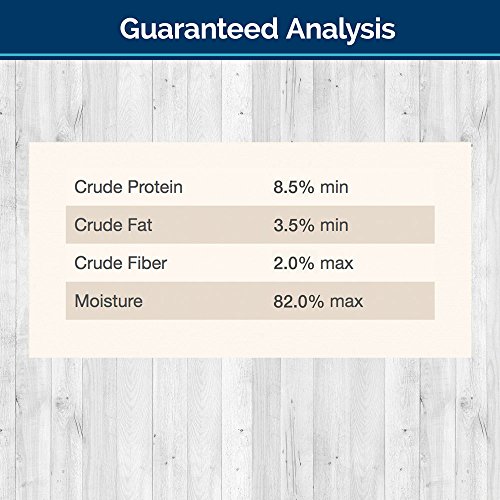 Guaranteed Analysis

| | |
|---|---|
| Crude Protein | 8.5% min |
| Crude Fat | 3.5% min |
| Crude Fiber | 2.0% max |
| Moisture | 82.0% max |